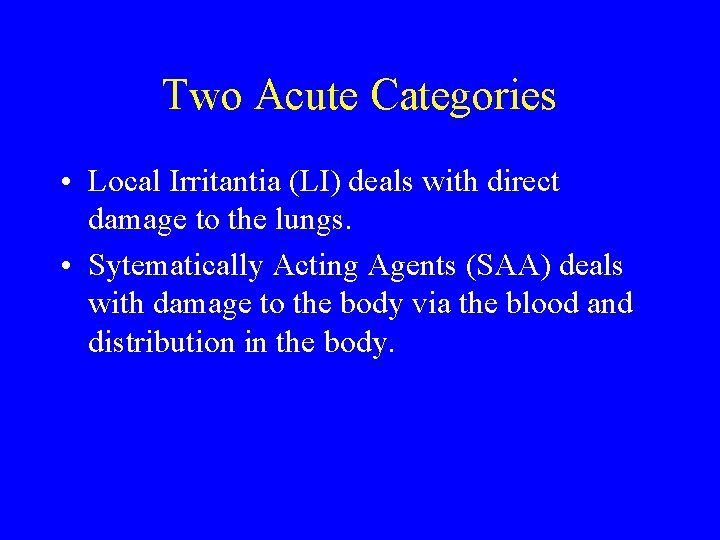 Two Acute Categories

• Local Irritantia (LI) deals with direct damage to the lungs.

• Sytematically Acting Agents (SAA) deals with damage to the body via the blood and distribution in the body.